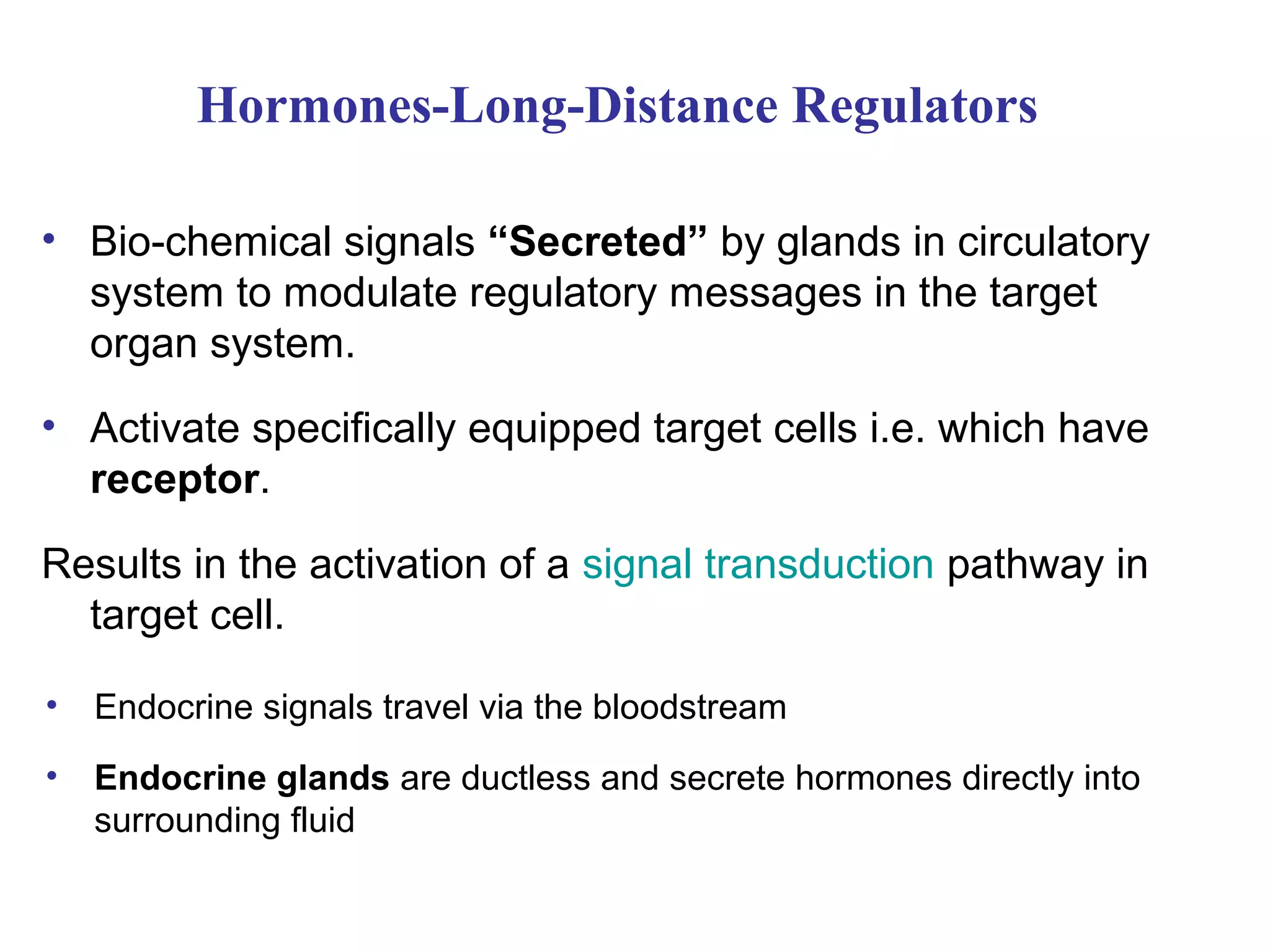 Hormones-Long-Distance Regulators

• Bio-chemical signals “Secreted” by glands in circulatory system to modulate regulatory messages in the target organ system.

• Activate specifically equipped target cells i.e. which have receptor.

Results in the activation of a signal transduction pathway in target cell.

• Endocrine signals travel via the bloodstream

• Endocrine glands are ductless and secrete hormones directly into surrounding fluid